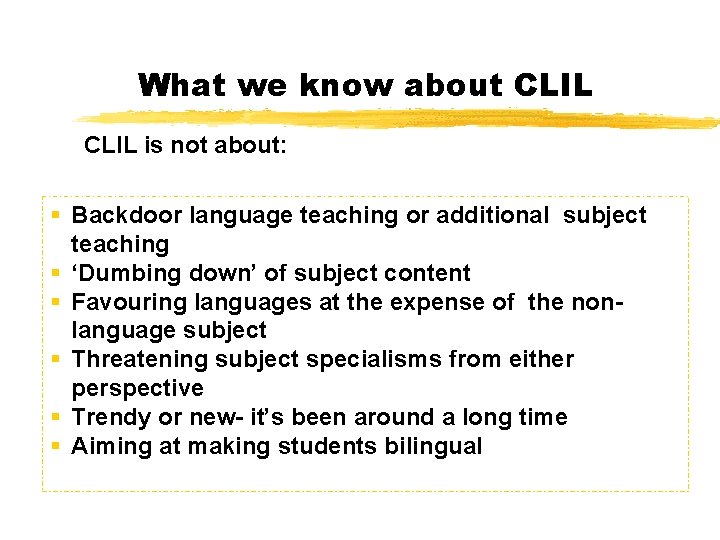 What we know about CLIL

CLIL is not about:

- Backdoor language teaching or additional subject teaching
- ‘Dumbing down’ of subject content
- Favouring languages at the expense of the non-language subject
- Threatening subject specialisms from either perspective
- Trendy or new- it’s been around a long time
- Aiming at making students bilingual